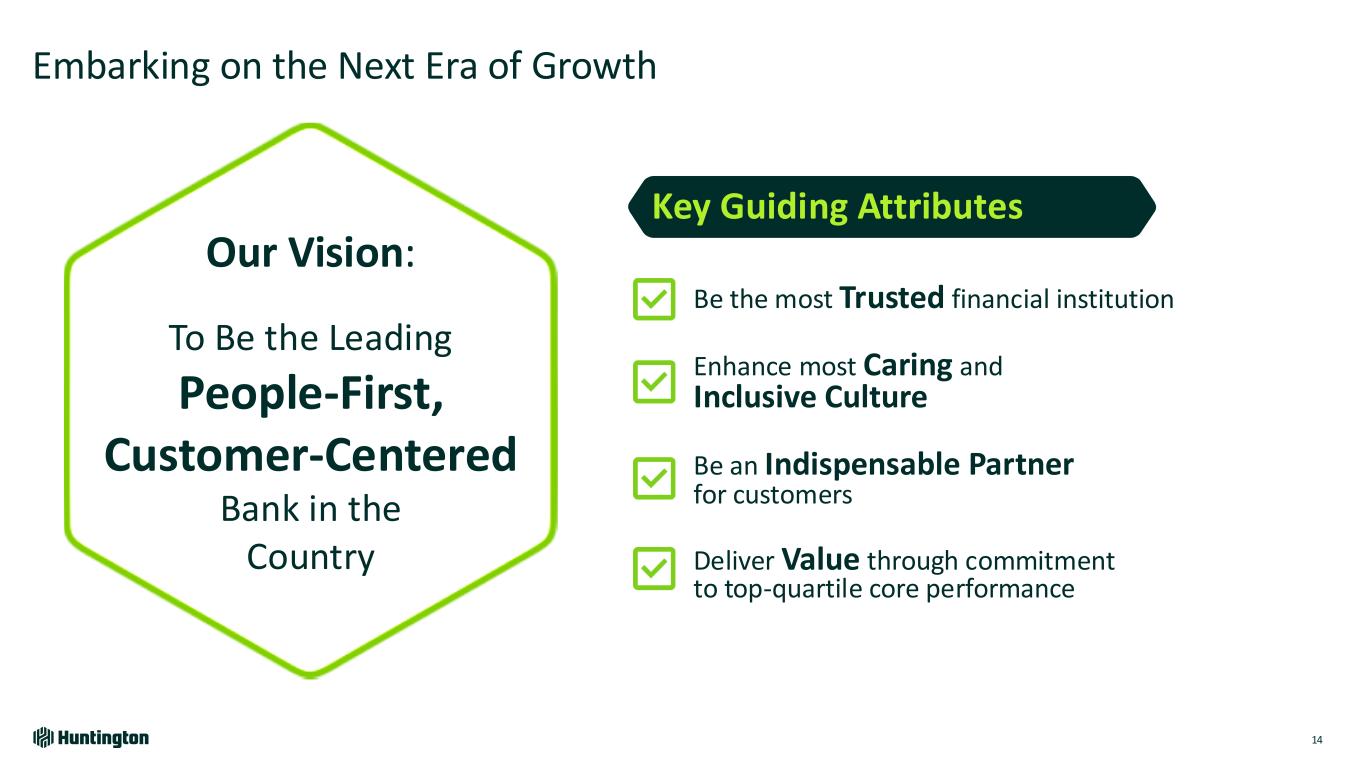 Embarking on the Next Era of Growth

Our Vision:

To Be the Leading People-First, Customer-Centered Bank in the Country

Key Guiding Attributes

Be the most Trusted financial institution

Enhance most Caring and Inclusive Culture

Be an Indispensable Partner for customers

Deliver Value through commitment to top-quartile core performance

Huntington

14